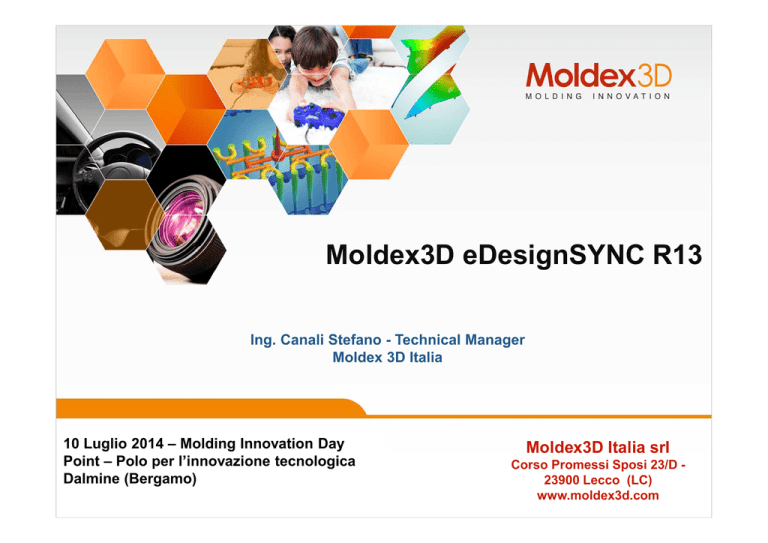 Moldex3D
MOLDING INNOVATION

Moldex3D eDesignSYNC R13

Ing. Canali Stefano - Technical Manager
Moldex 3D Italia

10 Luglio 2014 – Molding Innovation Day
Point – Polo per l'innovazione tecnologica
Dalmine (Bergamo)

Moldex3D Italia srl
Corso Promessi Sposi 23/D -
23900 Lecco (LC)
www.moldex3d.com